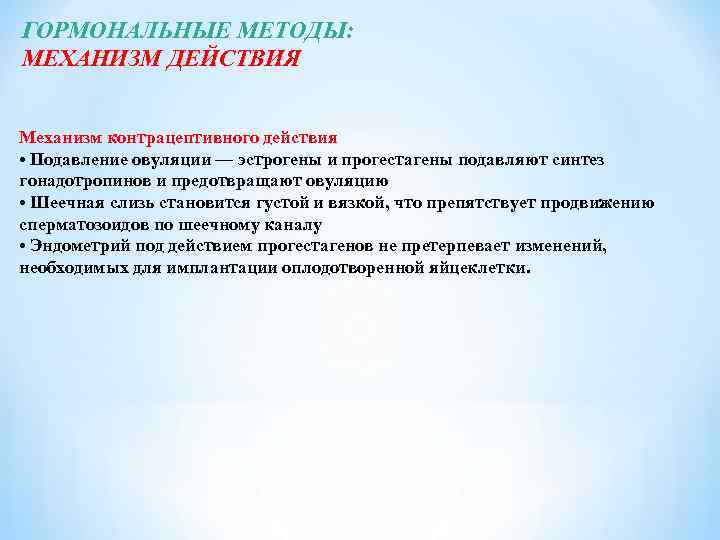 ГОРМОНАЛЬНЫЕ МЕТОДЫ:
МЕХАНИЗМ ДЕЙСТВИЯ

Механизм контрацептивного действия
• Подавление овуляции — эстрогены и прогестагены подавляют синтез гонадотропинов и предотвращают овуляцию
• Шеечная слизь становится густой и вязкой, что препятствует продвижению сперматозоидов по шеечному каналу
• Эндометрий под действием прогестагенов не претерпевает изменений, необходимых для имплантации оплодотворенной яйцеклетки.